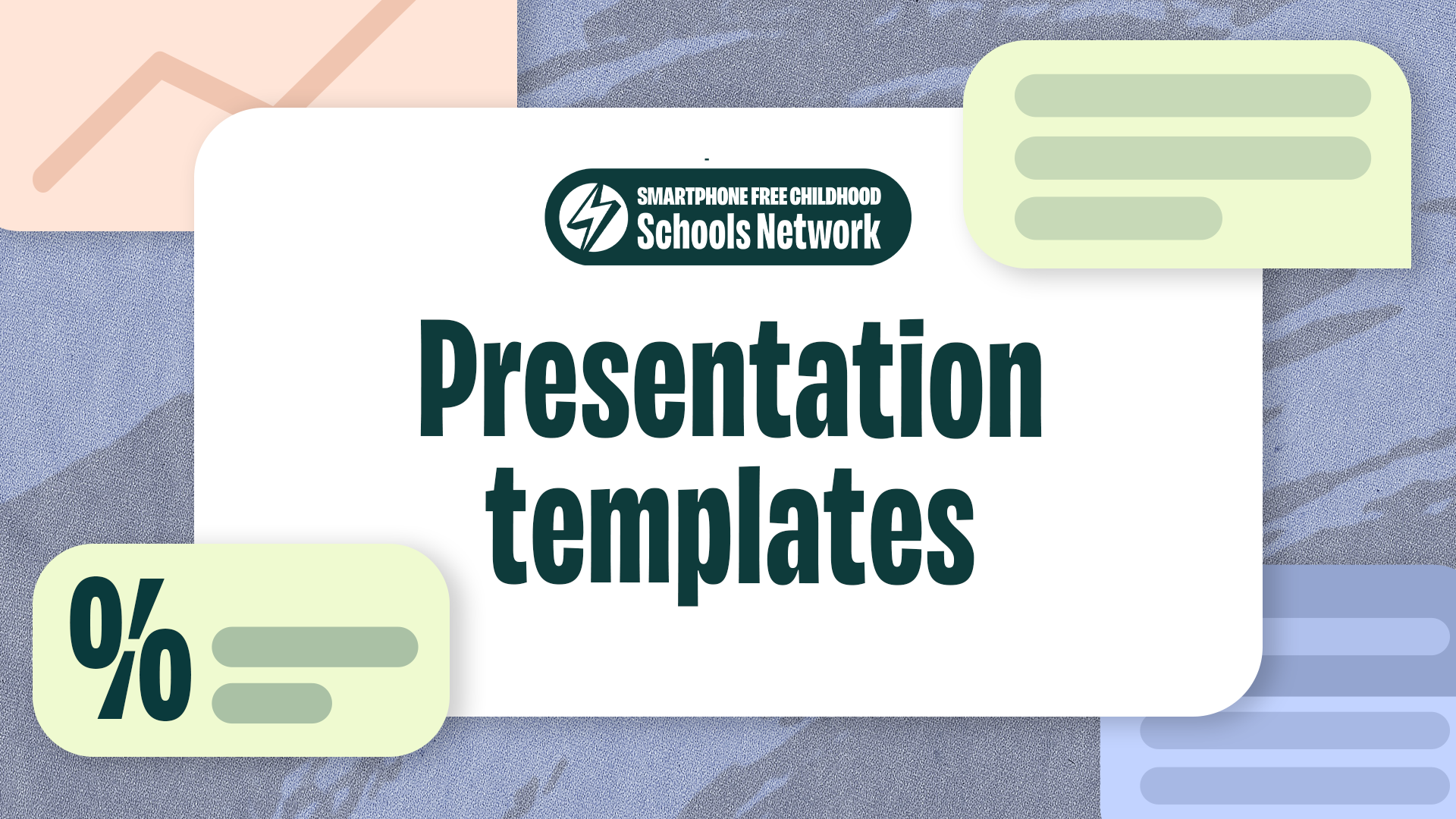 SMARTPHONE FREE CHILDHOOD
Schools Network

Presentation templates

%